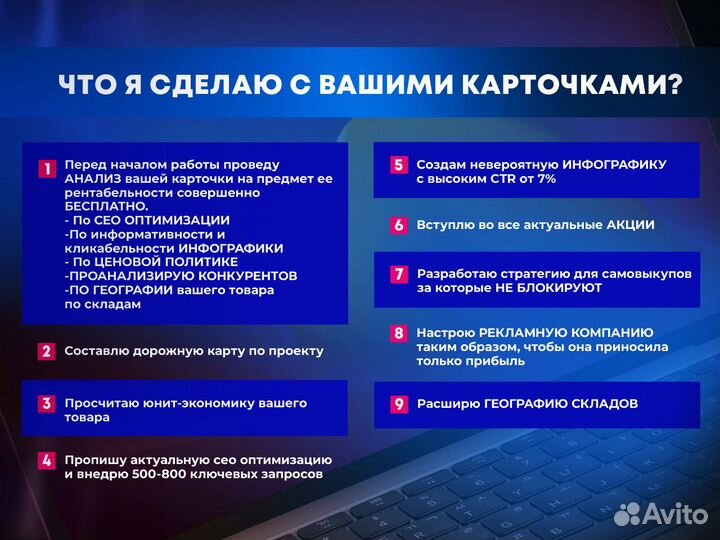 ЧТО Я СДЕЛАЮ С ВАШИМИ КАРТОЧКАМИ?

1 Перед началом работы проведу АНАЛИЗ вашей карточки на предмет ее рентабельности совершенно БЕСПЛАТНО.
- По СЕО ОПТИМИЗАЦИИ
-По информативности и кликабельности ИНФОГРАФИКИ
- По ЦЕНОВОЙ ПОЛИТИКЕ
-ПРОАНАЛИЗИРУЮ КОНКУРЕНТОВ
-ПО ГЕОГРАФИИ вашего товара по складам

2 Составлю дорожную карту по проекту

3 Просчитаю юнит-экономику вашего товара

4 Пропишу актуальную сео оптимизацию и внедрю 500-800 ключевых запросов

5 Создам невероятную ИНФОГРАФИКУ с высоким CTR от 7%

6 Вступлю во все актуальные АКЦИИ

7 Разработаю стратегию для самовыкупов за которые НЕ БЛОКИРУЮТ

8 Настрою РЕКЛАМНУЮ КОМПАНИЮ таким образом, чтобы она приносила только прибыль

9 Расширю ГЕОГРАФИЮ СКЛАДОВ

Avito